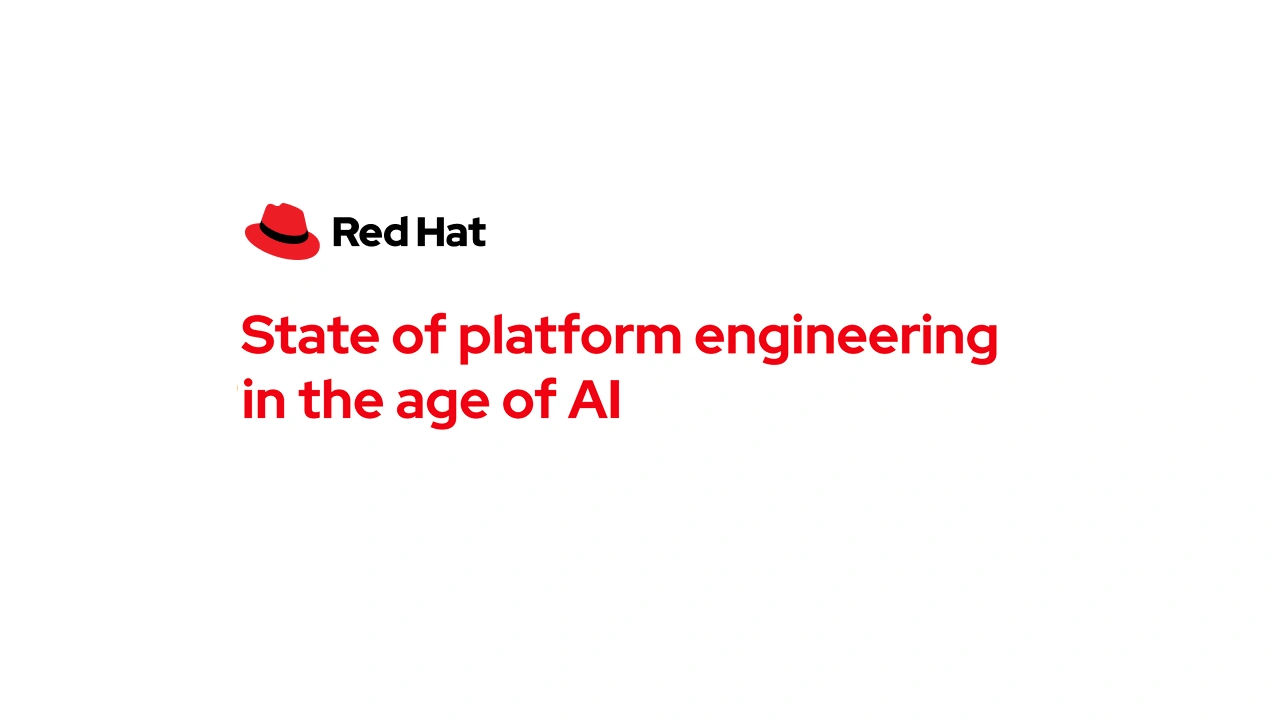 Red Hat

State of platform engineering in the age of AI